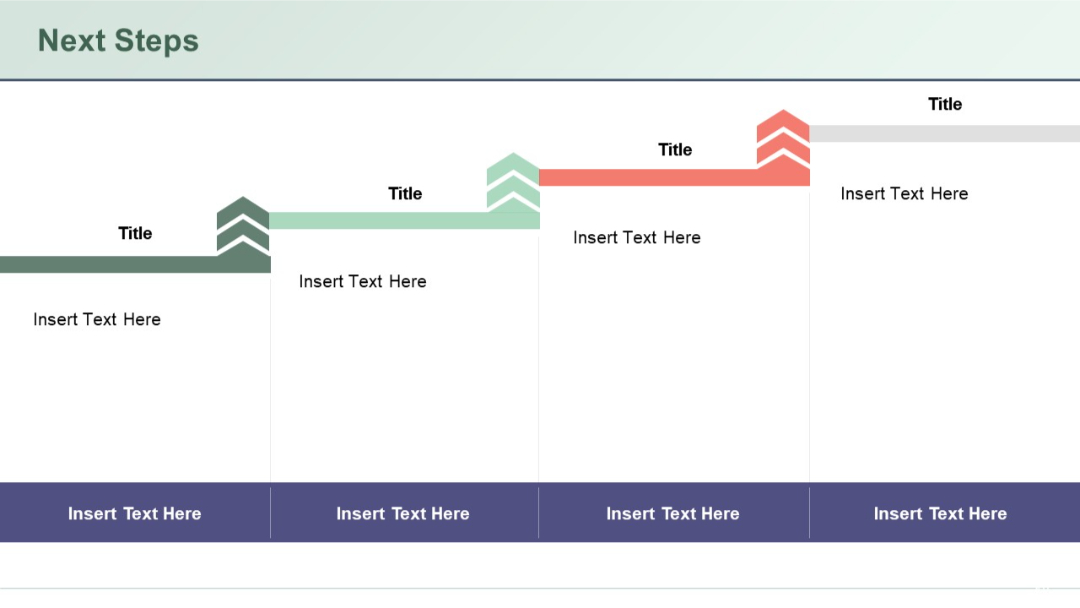 Next Steps

Title

Insert Text Here

Title

Insert Text Here

Title

Insert Text Here

Title

Insert Text Here

Insert Text Here

Insert Text Here

Insert Text Here

Insert Text Here